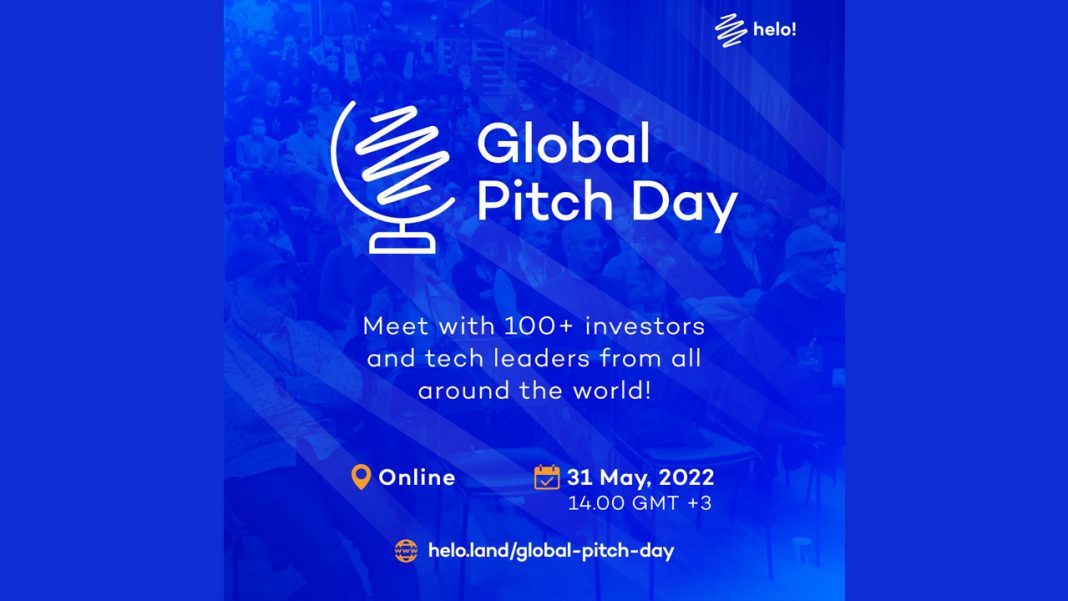 helo!

Global Pitch Day

Meet with 100+ investors and tech leaders from all around the world!

Online

31 May, 2022
14.00 GMT +3

www

helo.land/global-pitch-day